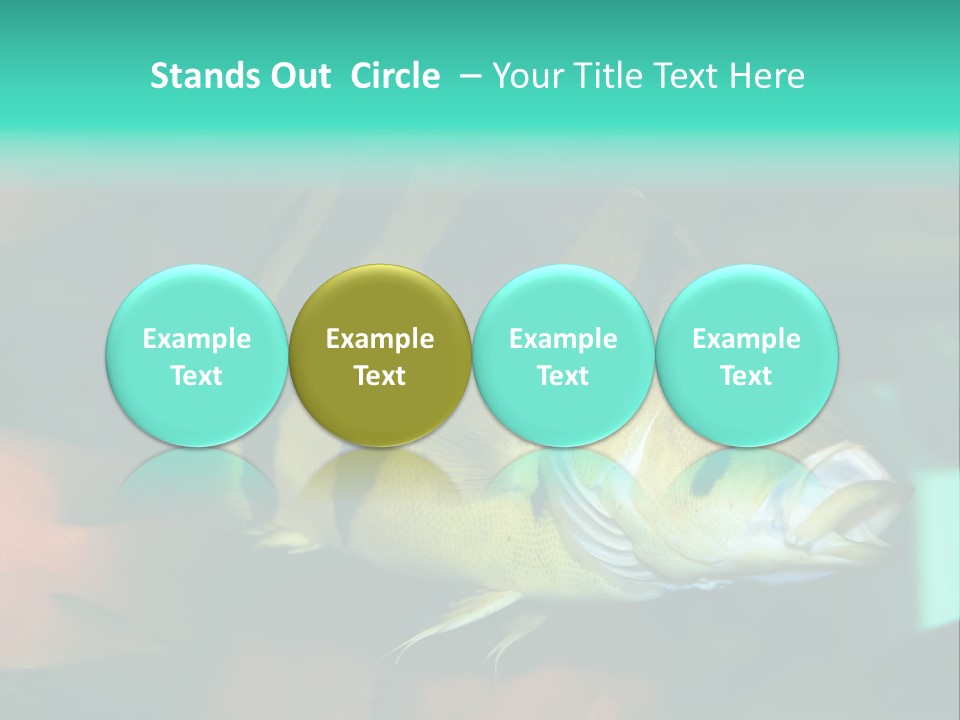 Stands Out Circle – Your Title Text Here

Example Text

Example Text

Example Text

Example Text